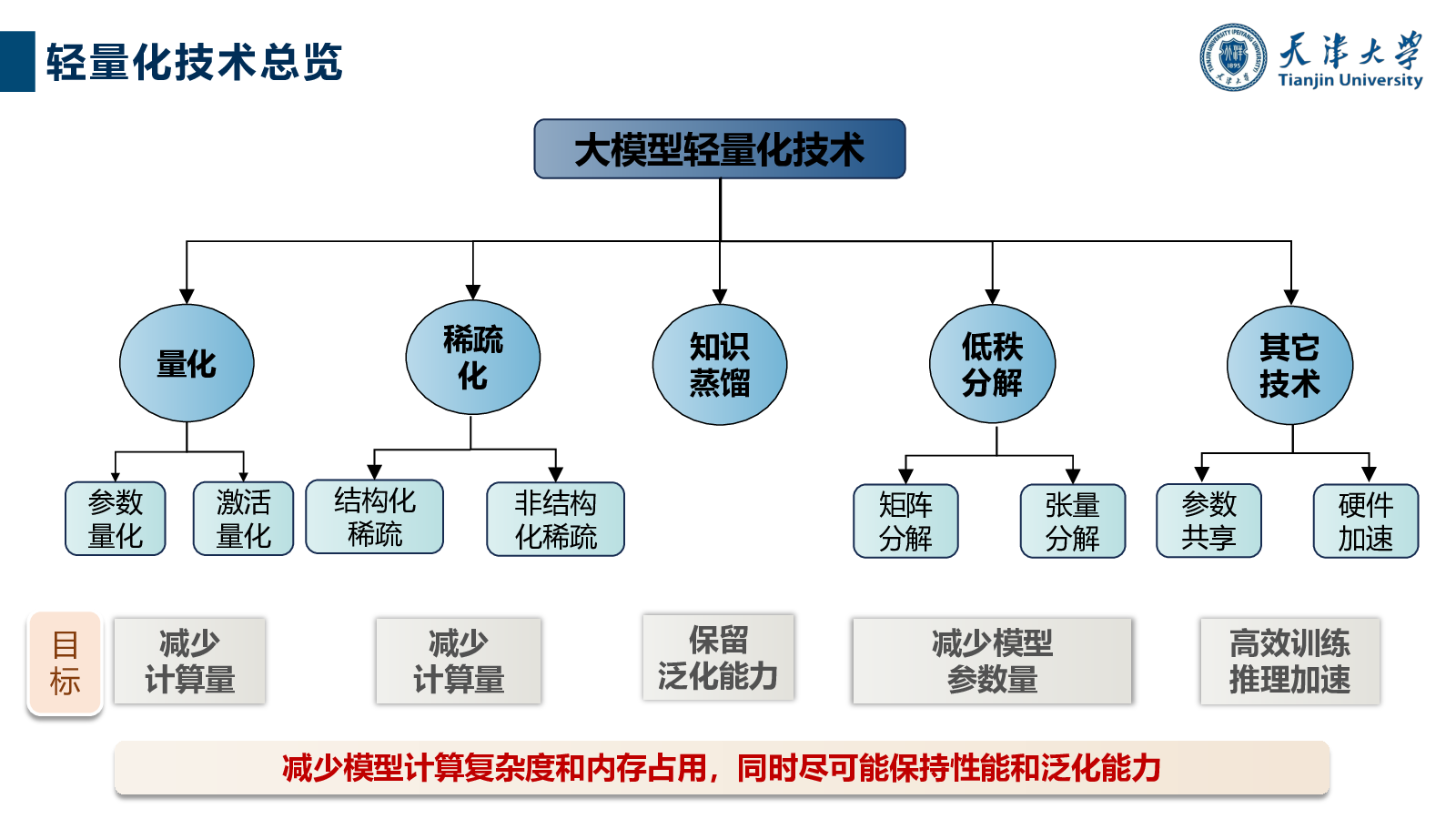 轻量化技术总览

天津大学
Tianjin University

大模型轻量化技术

量化

稀疏化

知识蒸馏

低秩分解

其它技术

参数量化

激活量化

结构化稀疏

非结构化稀疏

矩阵分解

张量分解

参数共享

硬件加速

目标

减少计算量

减少计算量

保留泛化能力

减少模型参数量

高效训练推理加速

减少模型计算复杂度和内存占用，同时尽可能保持性能和泛化能力